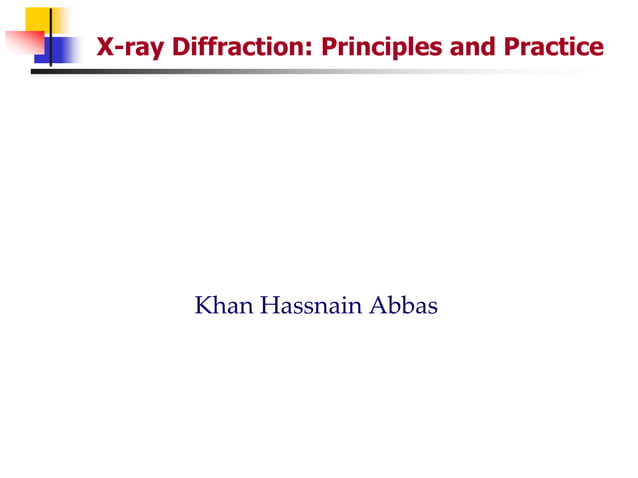 X-ray Diffraction: Principles and Practice

Khan Hassnain Abbas